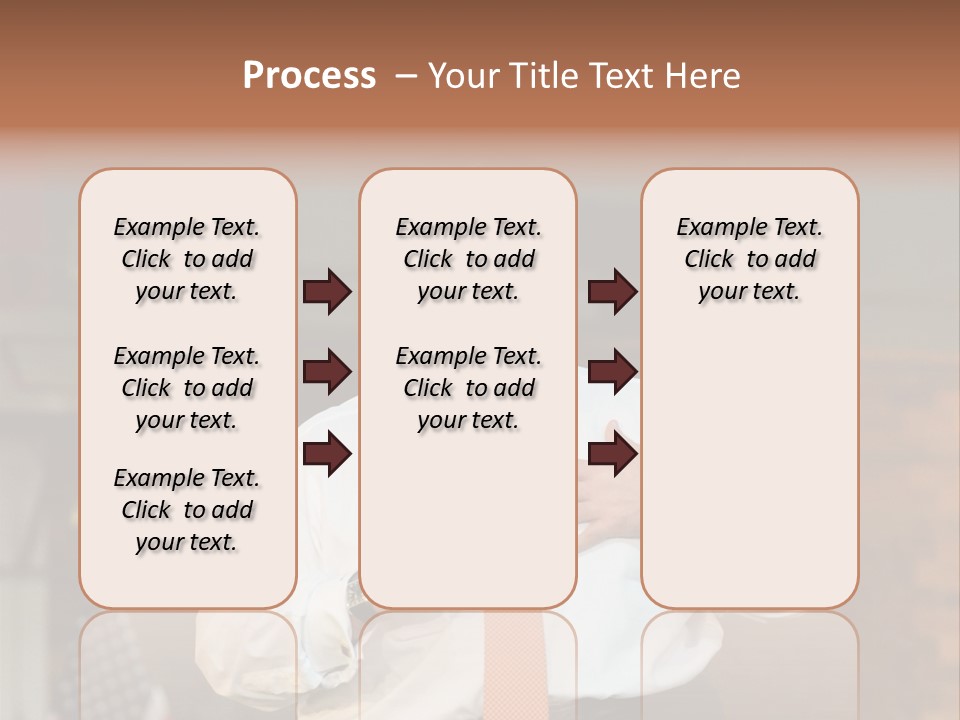 Process – Your Title Text Here

Example Text. Click to add your text.

Example Text. Click to add your text.

Example Text. Click to add your text.

Example Text. Click to add your text.

Example Text. Click to add your text.

Example Text. Click to add your text.